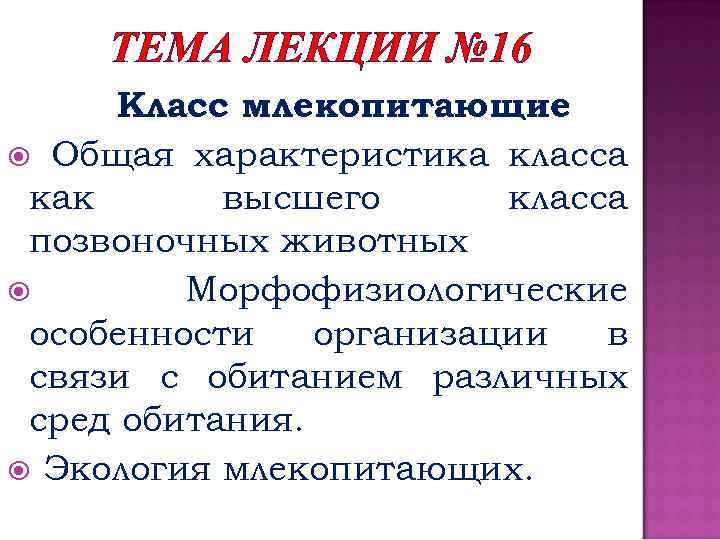 ТЕМА ЛЕКЦИИ №16

Класс млекопитающие

Общая характеристика класса как высшего класса позвоночных животных

Морфофизиологические особенности организации в связи с обитанием различных сред обитания.

Экология млекопитающих.